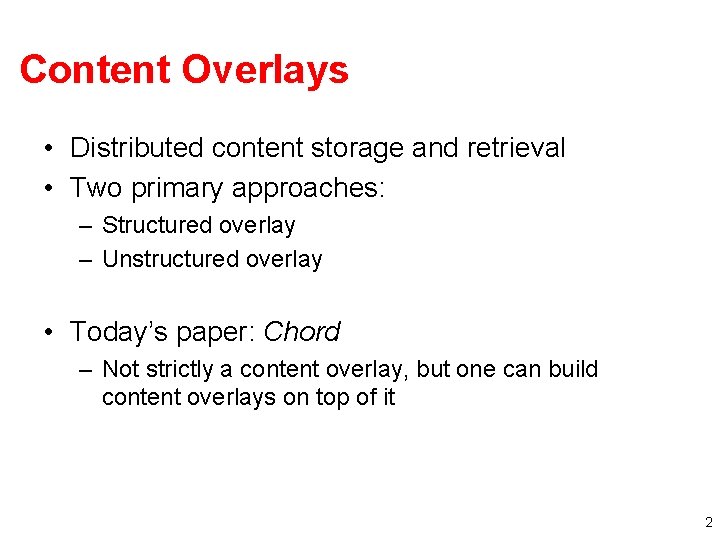 Content Overlays

• Distributed content storage and retrieval
• Two primary approaches:
– Structured overlay
– Unstructured overlay

• Today's paper: Chord
– Not strictly a content overlay, but one can build content overlays on top of it

2